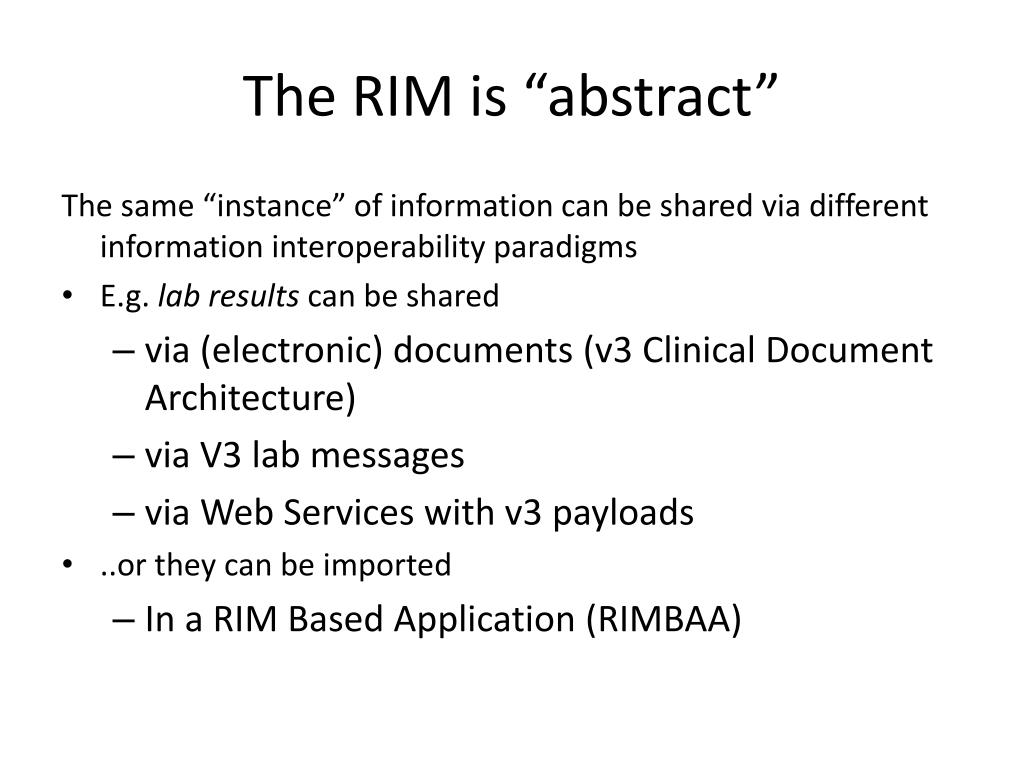 The RIM is “abstract”

The same “instance” of information can be shared via different information interoperability paradigms

• E.g. lab results can be shared

– via (electronic) documents (v3 Clinical Document Architecture)

– via V3 lab messages

– via Web Services with v3 payloads

• ..or they can be imported

– In a RIM Based Application (RIMBAA)